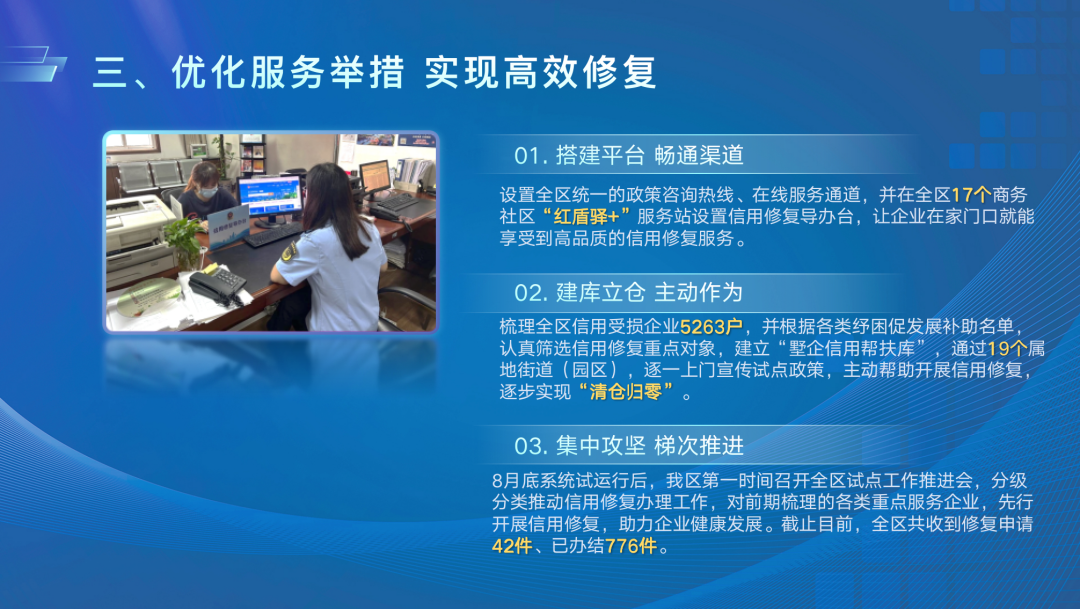 三、优化服务举措 实现高效修复

01. 搭建平台 畅通渠道

设置全区统一的政策咨询热线、在线服务通道，并在全区17个商务社区“红盾驿+”服务站设置信用修复导办台，让企业在家门口就能享受到高品质的信用修复服务。

02. 建库立仓 主动作为

梳理全区信用受损企业5263户，并根据各类纾困促发展补助名单，认真筛选信用修复重点对象，建立“墅企信用帮扶库”，通过19个属地街道（园区），逐一上门宣传试点政策，主动帮助开展信用修复，逐步实现“清仓归零”。

03. 集中攻坚 梯次推进

8月底系统试运行后，我区第一时间召开全区试点工作推进会，分级分类推动信用修复办理工作，对前期梳理的各类重点服务企业，先行开展信用修复，助力企业健康发展。截止目前，全区共收到修复申请42件、已办结776件。